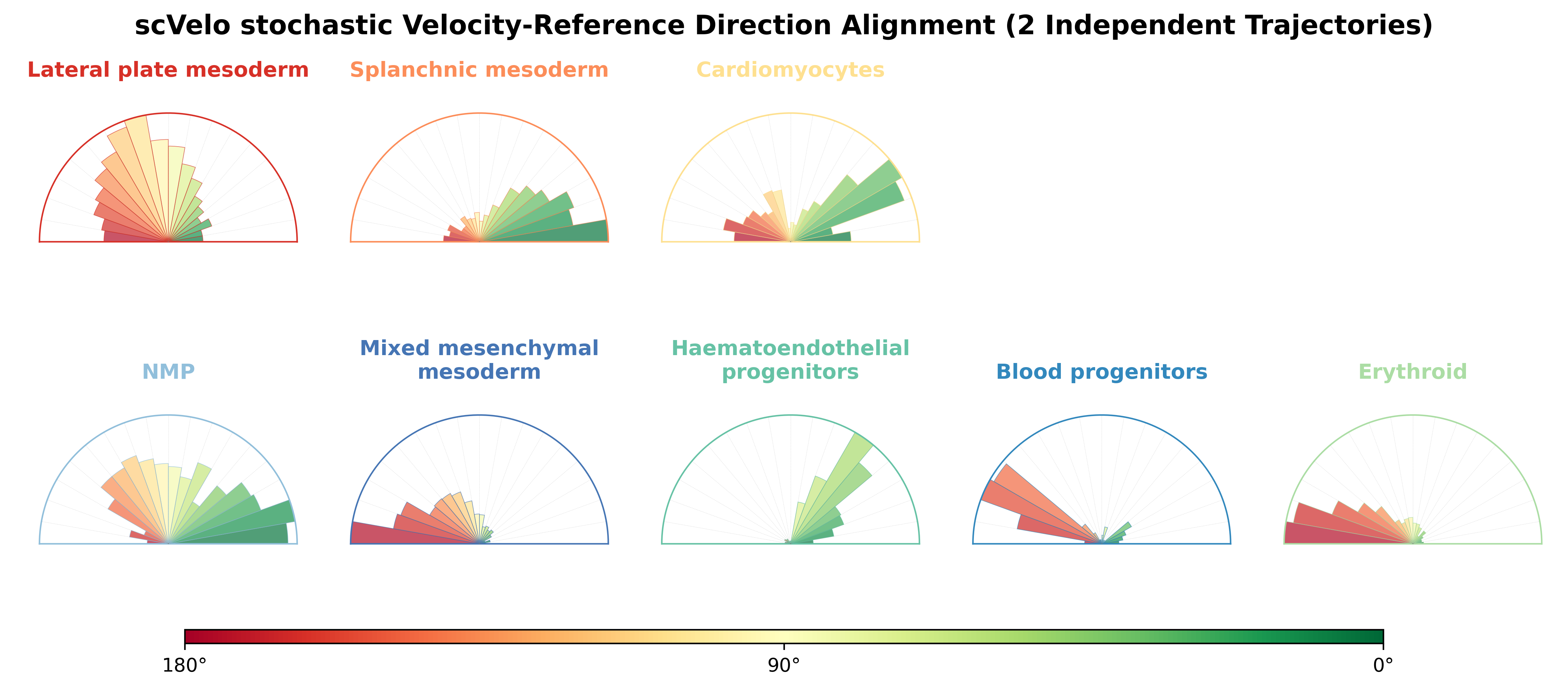 scVelo stochastic Velocity-Reference Direction Alignment (2 Independent Trajectories)

Lateral plate mesoderm

Splanchnic mesoderm

Cardiomyocytes

NMP

Mixed mesenchymal mesoderm

Haematoendothelial progenitors

Blood progenitors

Erythroid

180°

90°

0°